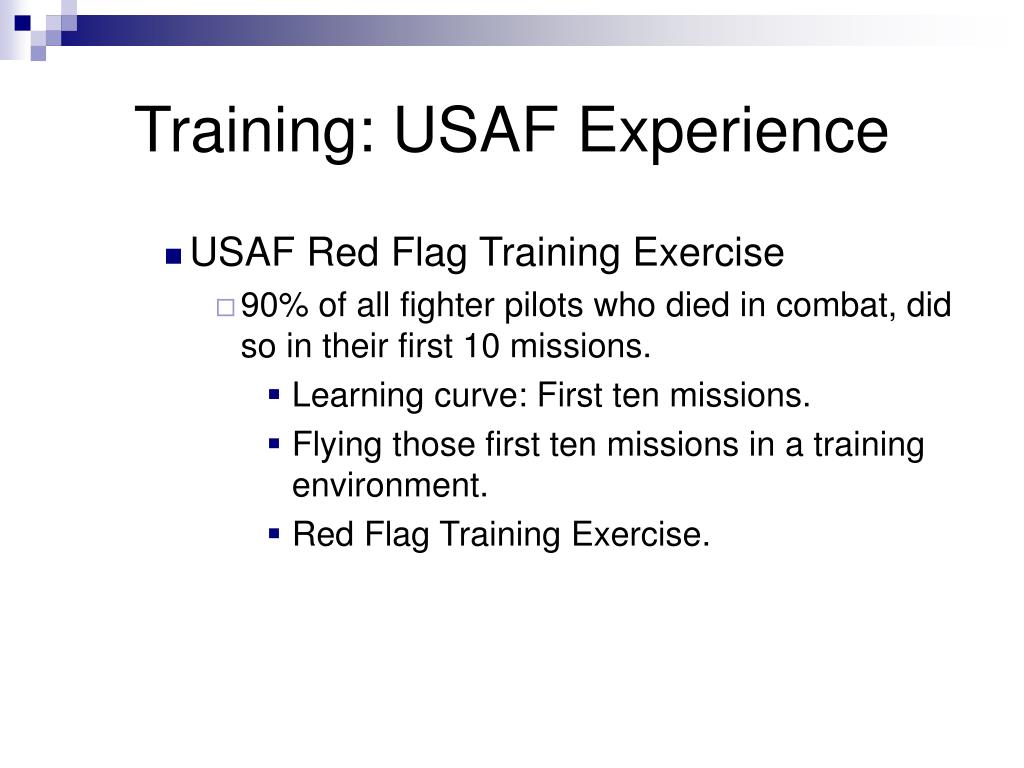 Training: USAF Experience

USAF Red Flag Training Exercise

90% of all fighter pilots who died in combat, did so in their first 10 missions.

Learning curve: First ten missions.

Flying those first ten missions in a training environment.

Red Flag Training Exercise.